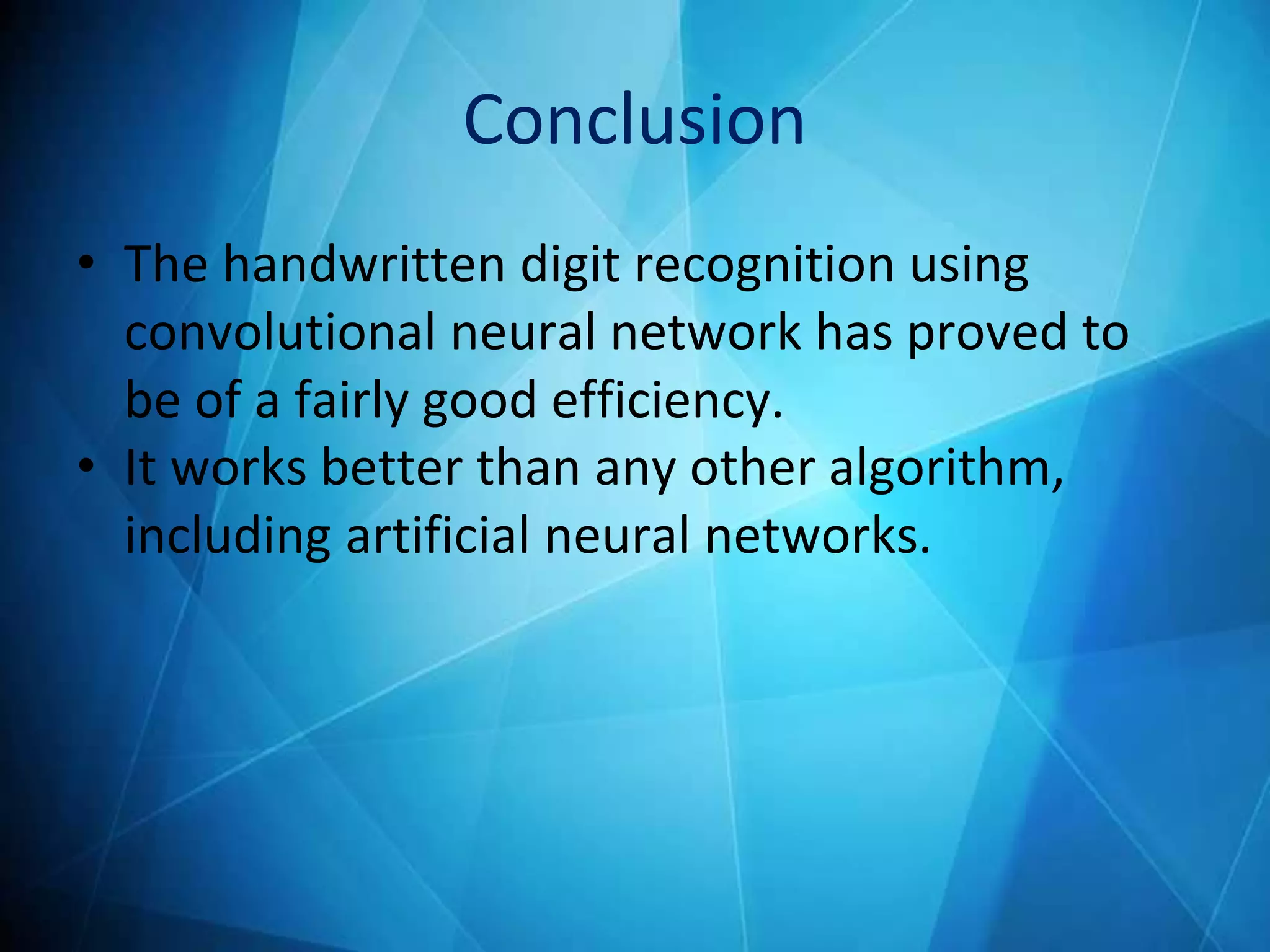 Conclusion

• The handwritten digit recognition using convolutional neural network has proved to be of a fairly good efficiency.
• It works better than any other algorithm, including artificial neural networks.